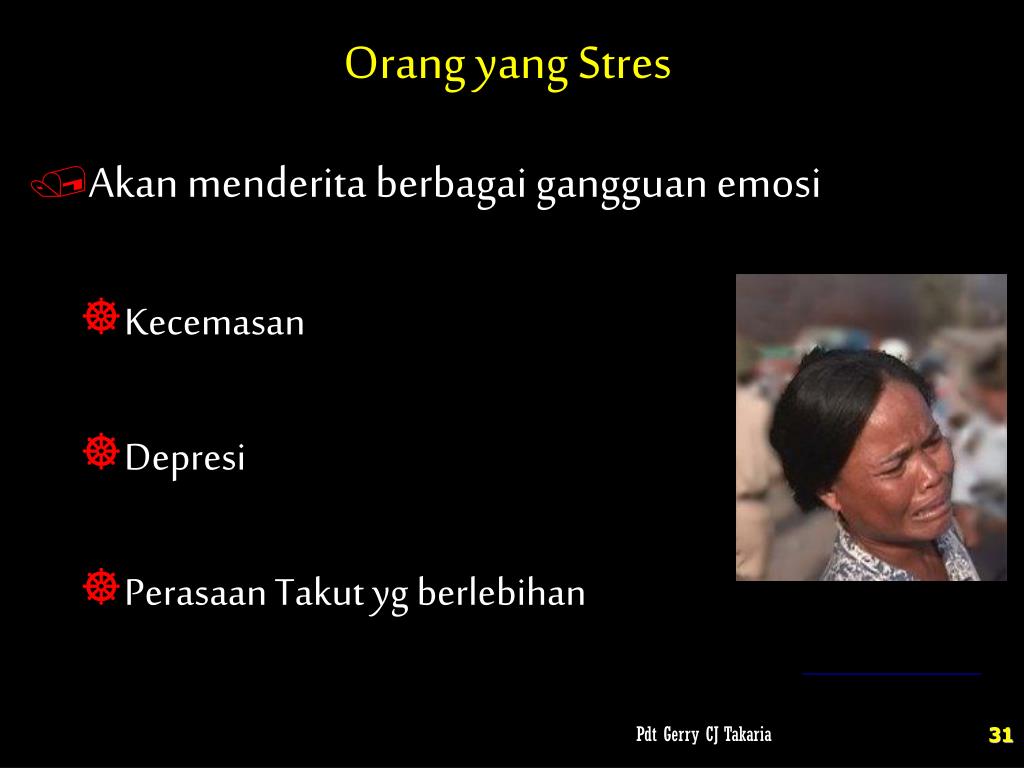 Orang yang Stres

Akan menderita berbagai gangguan emosi

Kecemasan

Depresi

Perasaan Takut yg berlebihan

Pdt Gerry CJ Takaria

31